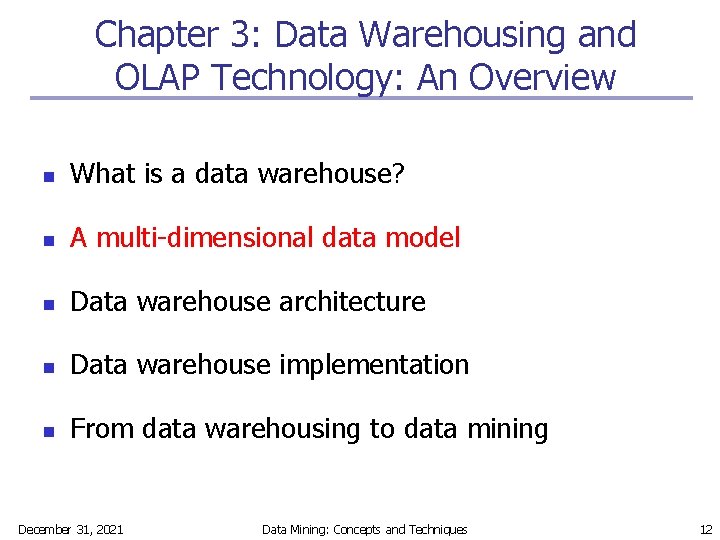 Chapter 3: Data Warehousing and OLAP Technology: An Overview

- What is a data warehouse?
- A multi-dimensional data model
- Data warehouse architecture
- Data warehouse implementation
- From data warehousing to data mining

December 31, 2021 Data Mining: Concepts and Techniques 12